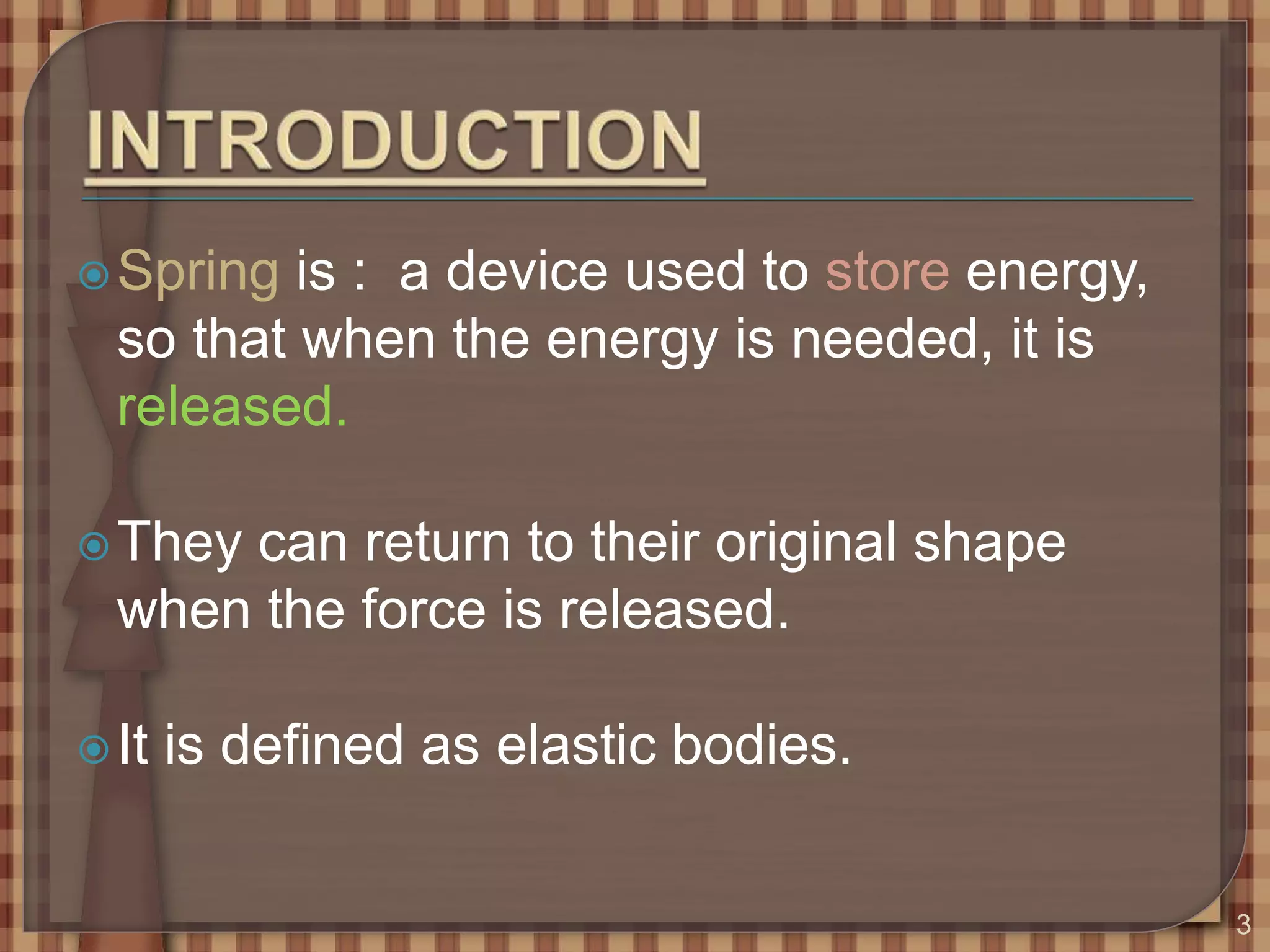 INTRODUCTION

Spring is : a device used to store energy, so that when the energy is needed, it is released.

They can return to their original shape when the force is released.

It is defined as elastic bodies.

3